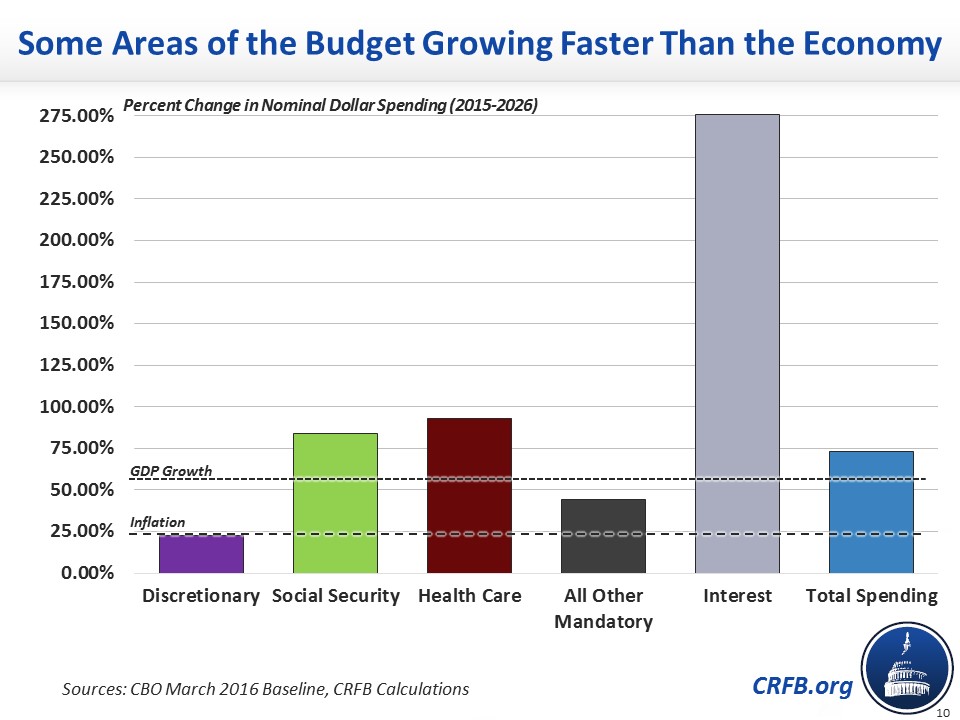 Some Areas of the Budget Growing Faster Than the Economy

Percent Change in Nominal Dollar Spending (2015-2026)

275.00%
250.00%
225.00%
200.00%
175.00%
150.00%
125.00%
100.00%
75.00%
50.00%
25.00%
0.00%

GDP Growth
Inflation

Discretionary
Social Security
Health Care
All Other Mandatory
Interest
Total Spending

Sources: CBO March 2016 Baseline, CRFB Calculations

CRFB.org

10